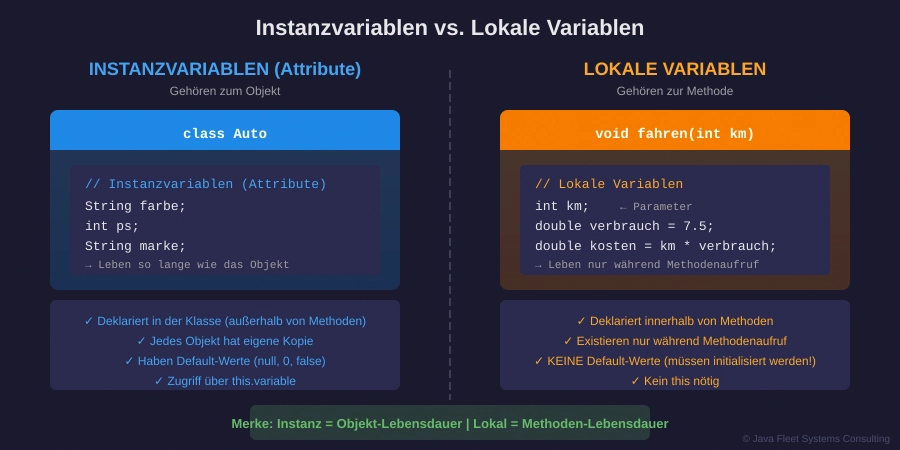 Instanzvariablen vs. Lokale Variablen

INSTANZVARIABLEN (Attribute)
Gehören zum Objekt

class Auto

// Instanzvariablen (Attribute)
String farbe;
int ps;
String marke;
→ Leben so lange wie das Objekt

✓ Deklariert in der Klasse (außerhalb von Methoden)
✓ Jedes Objekt hat eigene Kopie
✓ Haben Default-Werte (null, 0, false)
✓ Zugriff über this.variable

LOKALE VARIABLEN
Gehören zur Methode

void fahren(int km)

// Lokale Variablen
int km; ← Parameter
double verbrauch = 7.5;
double kosten = km * verbrauch;
→ Leben nur während Methodenaufruf

✓ Deklariert innerhalb von Methoden
✓ Existieren nur während Methodenaufruf
✓ KEINE Default-Werte (müssen initialisiert werden!)
✓ Kein this nötig

Merke: Instanz = Objekt-Lebensdauer | Lokal = Methoden-Lebensdauer

© Java Fleet Systems Consulting